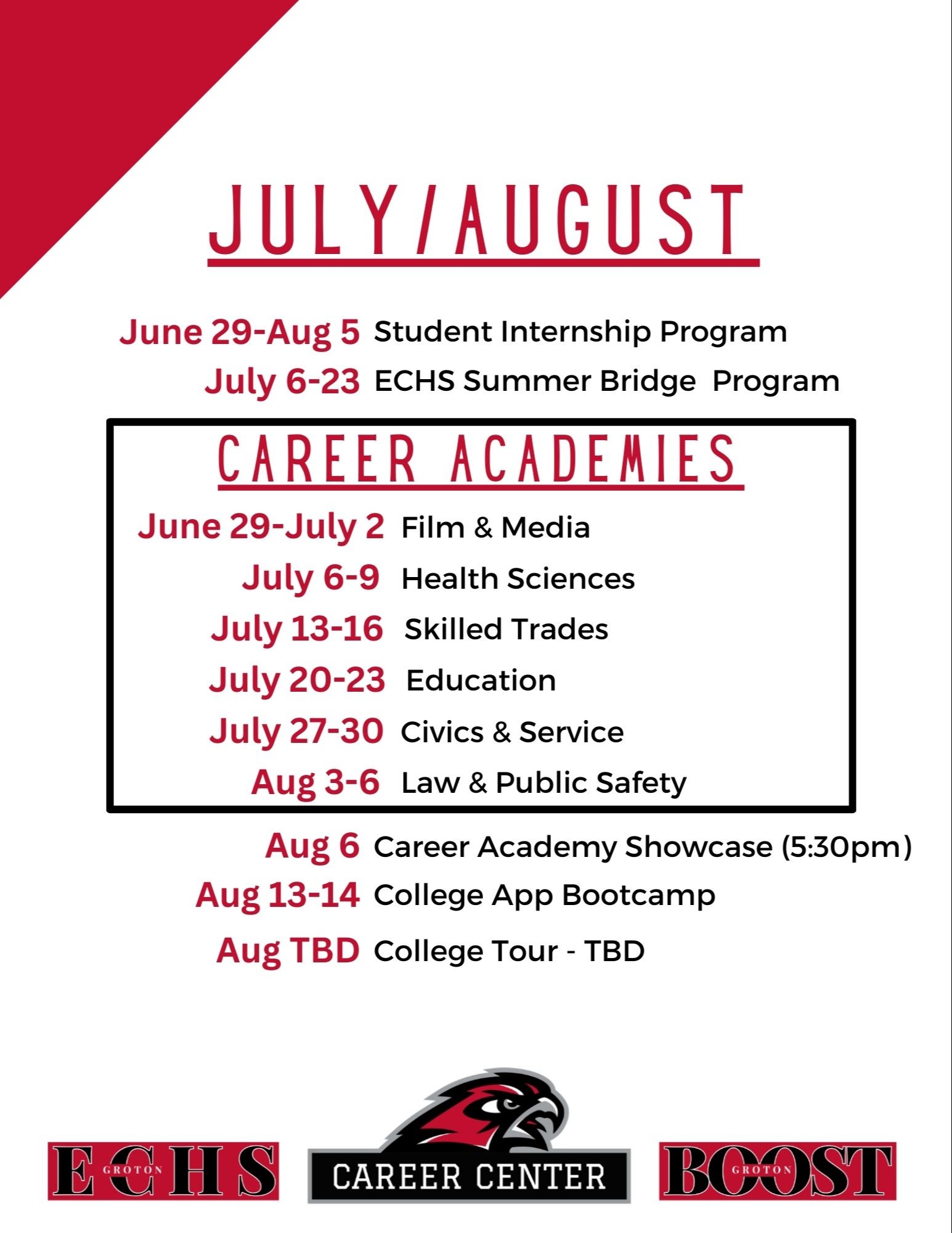 JULY/AUGUST

June 29-Aug 5 Student Internship Program

July 6-23 ECHS Summer Bridge Program

CAREER ACADEMIES

June 29-July 2 Film & Media

July 6-9 Health Sciences

July 13-16 Skilled Trades

July 20-23 Education

July 27-30 Civics & Service

Aug 3-6 Law & Public Safety

Aug 6 Career Academy Showcase (5:30pm)

Aug 13-14 College App Bootcamp

Aug TBD College Tour - TBD

ECHS GROTON

CAREER CENTER

BOOST GROTON